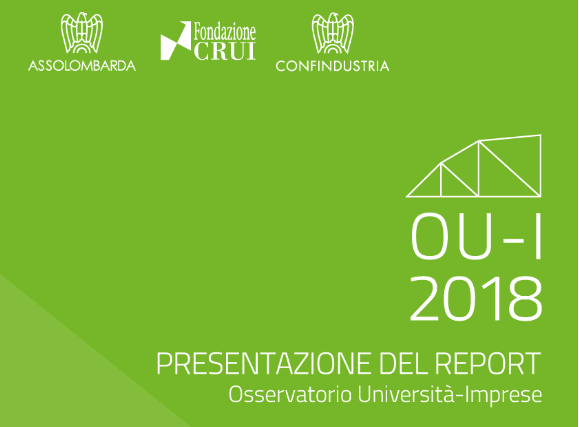 ASSOLOMBARDA

Fondazione CRUI

CONFINDUSTRIA

OU-I
2018

PRESENTAZIONE DEL REPORT
Osservatorio Università-Imprese